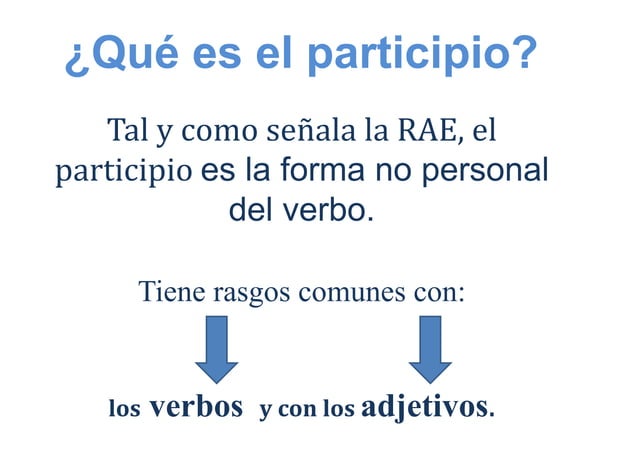 ¿Qué es el participio?

Tal y como señala la RAE, el participio es la forma no personal del verbo.

Tiene rasgos comunes con:

los verbos y con los adjetivos.